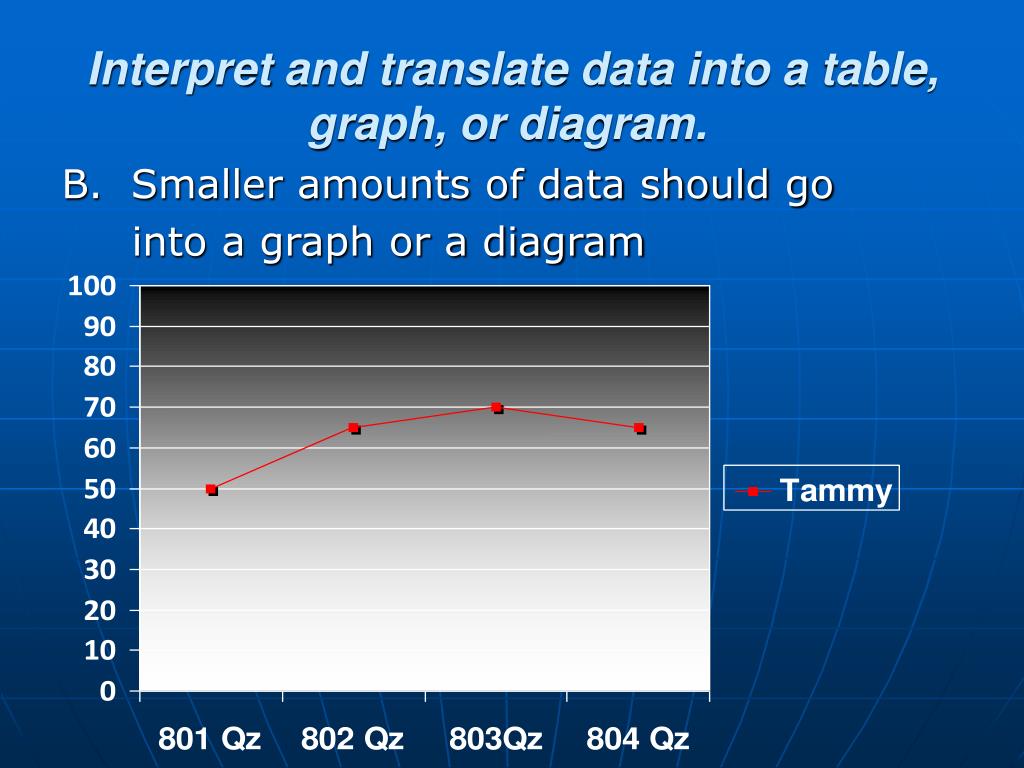 Interpret and translate data into a table, graph, or diagram.

B. Smaller amounts of data should go into a graph or a diagram

100
90
80
70
60
50
40
30
20
10
0

801 Qz
802 Qz
803Qz
804 Qz

Tammy